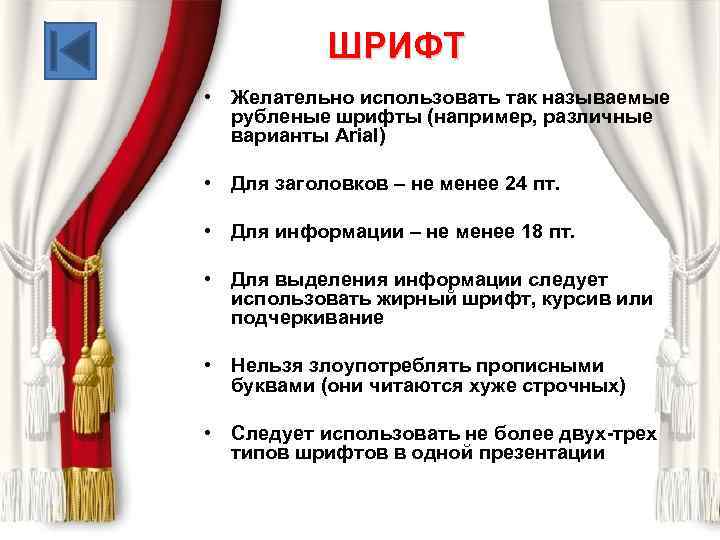 ШРИФТ

• Желательно использовать так называемые рубленые шрифты (например, различные варианты Arial)

• Для заголовков – не менее 24 пт.

• Для информации – не менее 18 пт.

• Для выделения информации следует использовать жирный шрифт, курсив или подчеркивание

• Нельзя злоупотреблять прописными буквами (они читаются хуже строчных)

• Следует использовать не более двух-трех типов шрифтов в одной презентации